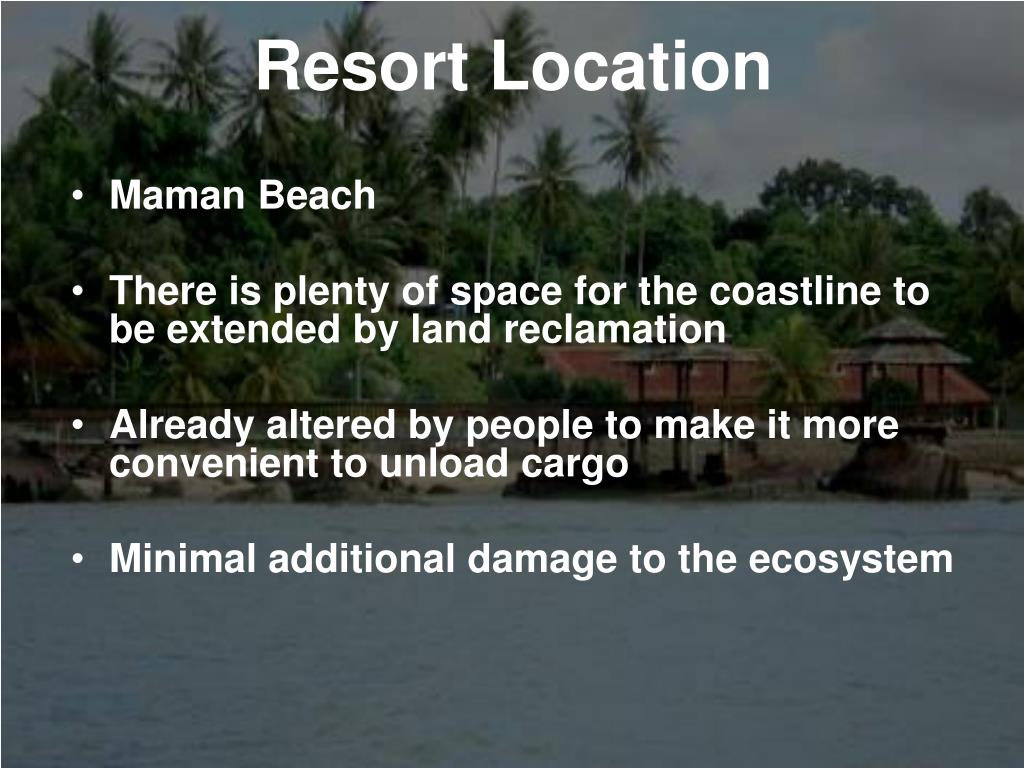 Resort Location

• Maman Beach

• There is plenty of space for the coastline to be extended by land reclamation

• Already altered by people to make it more convenient to unload cargo

• Minimal additional damage to the ecosystem